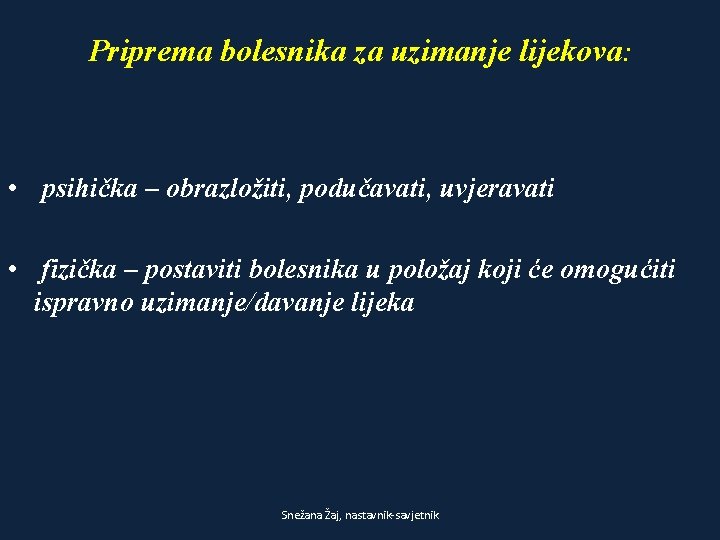 Priprema bolesnika za uzimanje lijekova:

• psihička – obrazložiti, podučavati, uvjeravati

• fizička – postaviti bolesnika u položaj koji će omogućiti ispravno uzimanje/davanje lijeka

Snežana Žaj, nastavnik-savjetnik